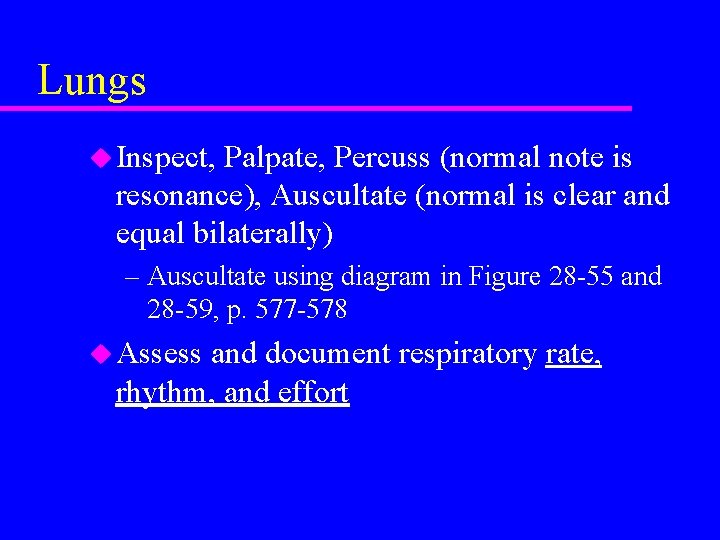 Lungs

Inspect, Palpate, Percuss (normal note is resonance), Auscultate (normal is clear and equal bilaterally)

– Auscultate using diagram in Figure 28-55 and 28-59, p. 577-578

Assess and document respiratory rate, rhythm, and effort